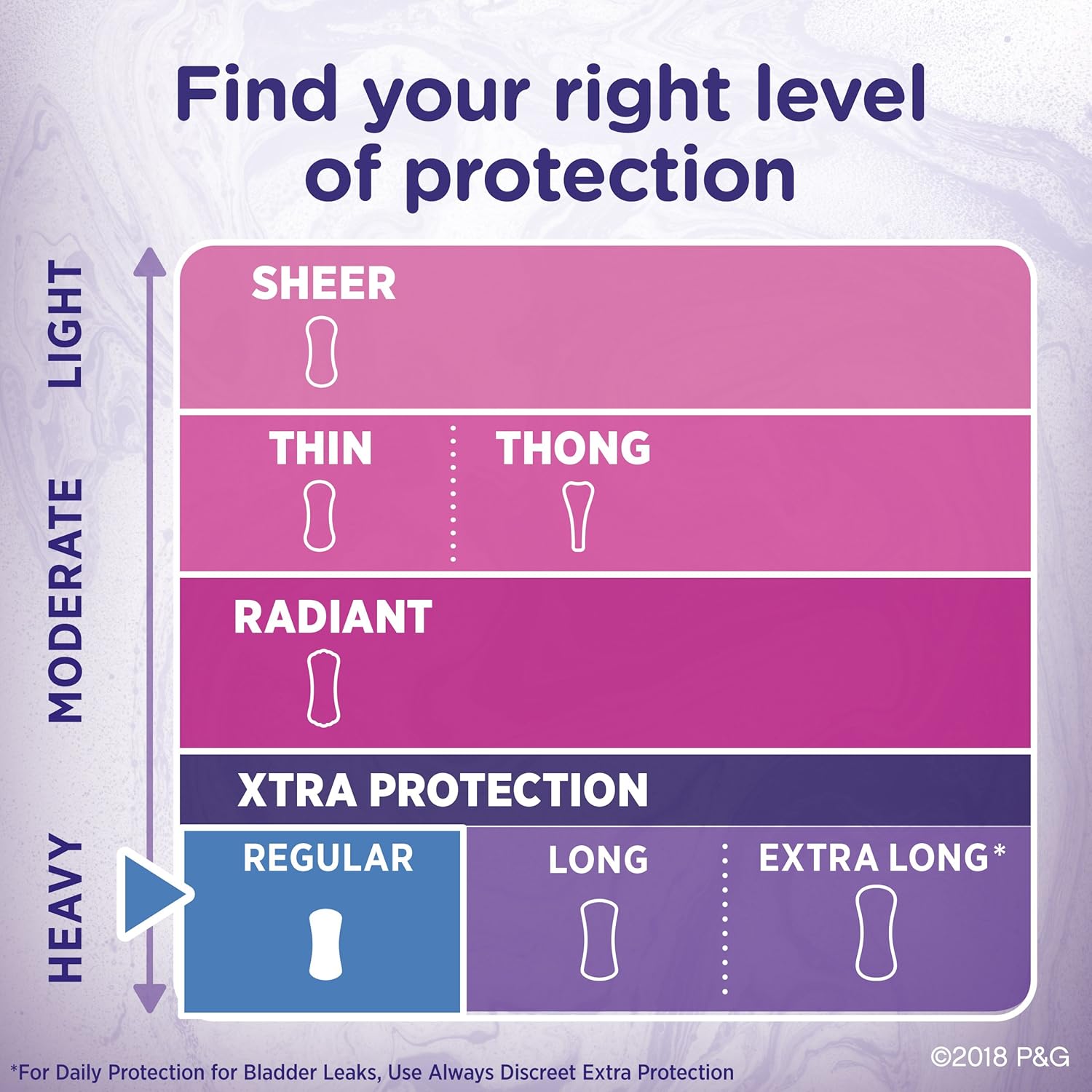 Find your right level of protection

LIGHT
MODERATE
HEAVY

SHEER

THIN
THONG

RADIANT

XTRA PROTECTION

REGULAR
LONG
EXTRA LONG*

*For Daily Protection for Bladder Leaks, Use Always Discreet Extra Protection

©2018 P&G